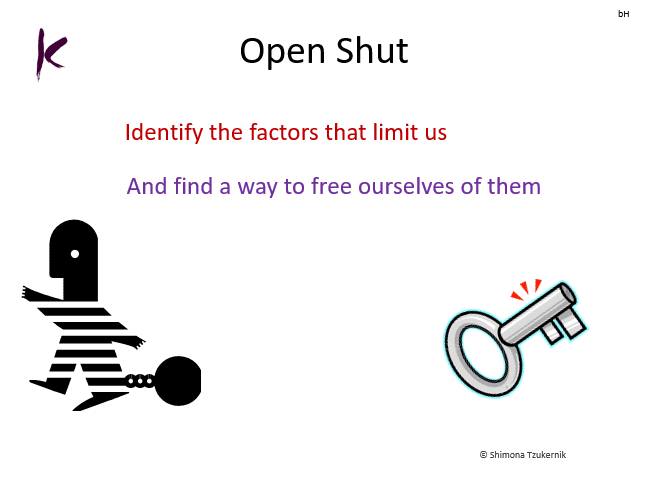 bH

K

Open Shut

Identify the factors that limit us

And find a way to free ourselves of them

© Shimona Tzukernik